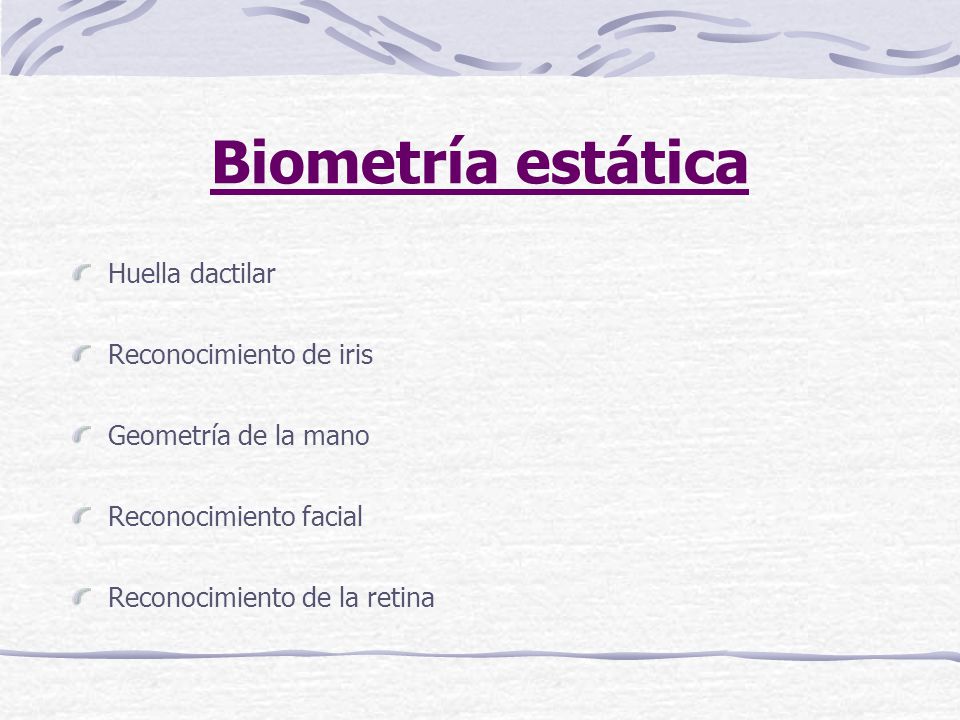 Biometría estática

Huella dactilar

Reconocimiento de iris

Geometría de la mano

Reconocimiento facial

Reconocimiento de la retina